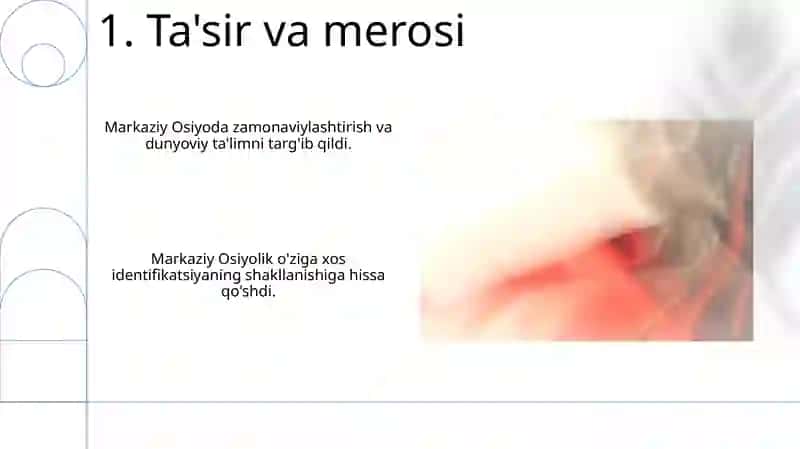 1. Ta'sir va merosi

Markaziy Osiyoda zamonaviylashtirish va dunyoviy ta'limni targ'ib qildi.

Markaziy Osiyolik o'ziga xos identifikatsiyaning shakllanishiga hissa qo'shdi.